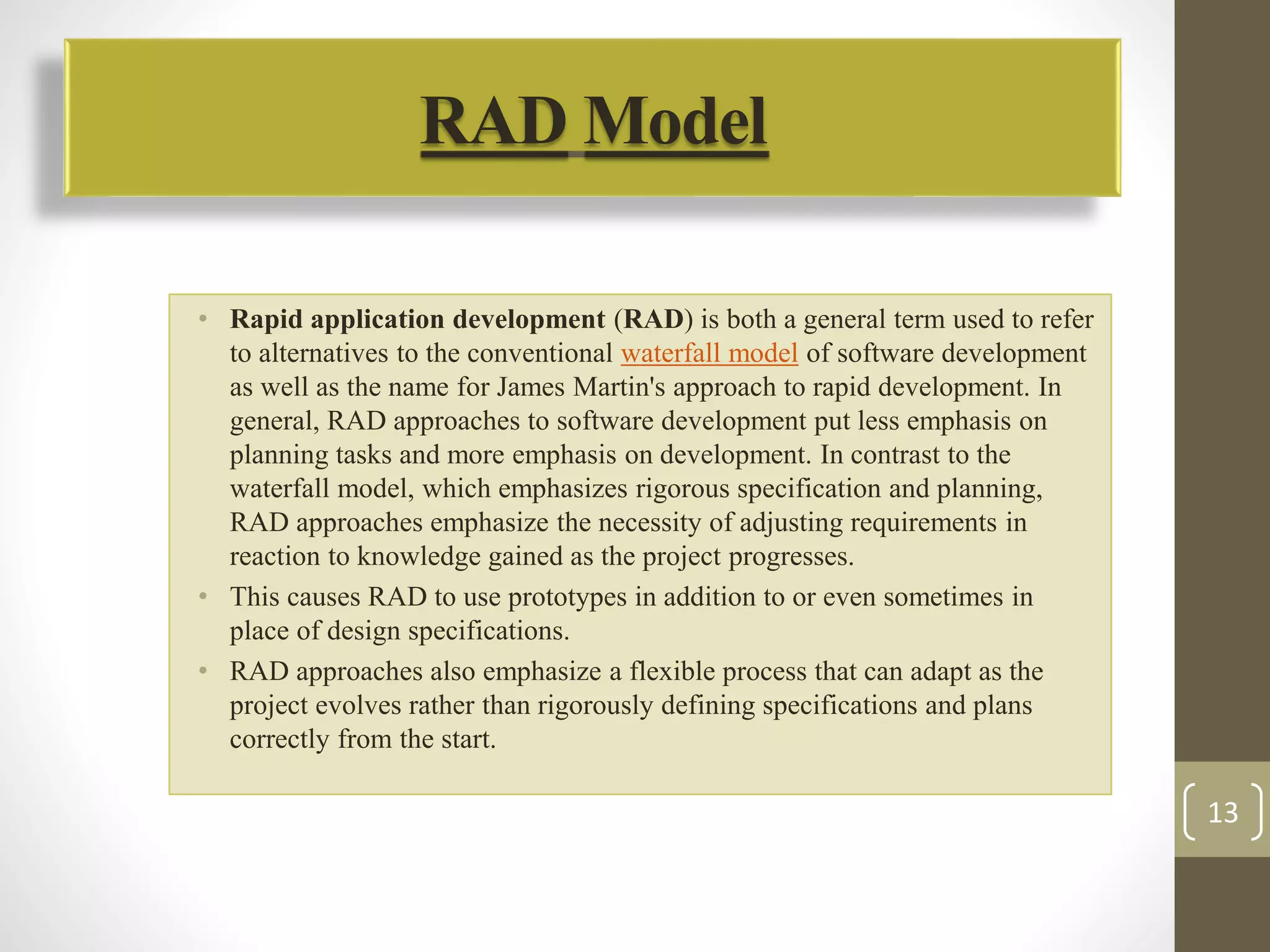 RAD Model

• Rapid application development (RAD) is both a general term used to refer to alternatives to the conventional waterfall model of software development as well as the name for James Martin's approach to rapid development. In general, RAD approaches to software development put less emphasis on planning tasks and more emphasis on development. In contrast to the waterfall model, which emphasizes rigorous specification and planning, RAD approaches emphasize the necessity of adjusting requirements in reaction to knowledge gained as the project progresses.
• This causes RAD to use prototypes in addition to or even sometimes in place of design specifications.
• RAD approaches also emphasize a flexible process that can adapt as the project evolves rather than rigorously defining specifications and plans correctly from the start.

13